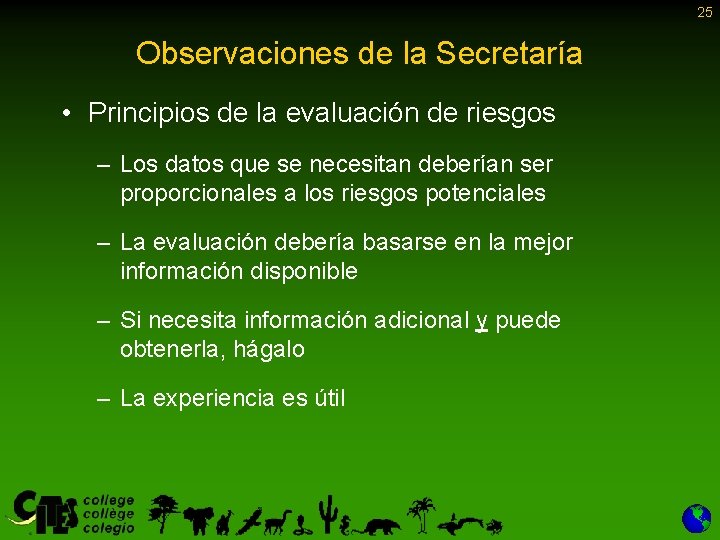 25

Observaciones de la Secretaría

• Principios de la evaluación de riesgos

– Los datos que se necesitan deberían ser proporcionales a los riesgos potenciales

– La evaluación debería basarse en la mejor información disponible

– Si necesita información adicional y puede obtenerla, hágalo

– La experiencia es útil

CITES college collège colegio